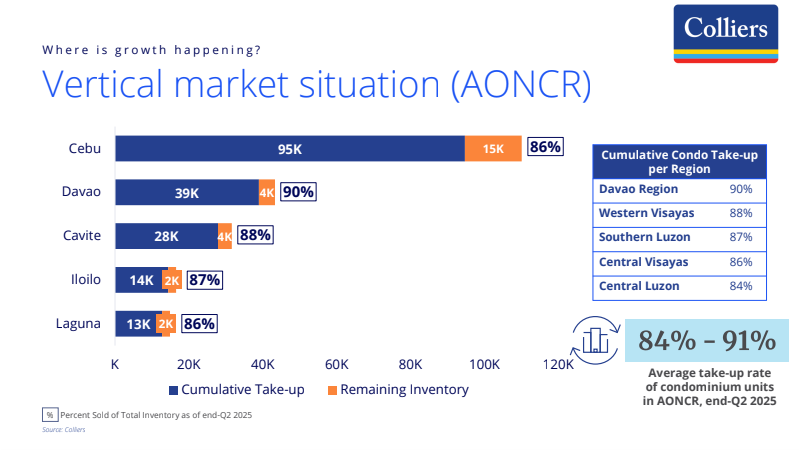 Colliers

Where is growth happening?

Vertical market situation (AONCR)

Cebu 95K 15K 86%
Davao 39K 4K 90%
Cavite 28K 4K 88%
Iloilo 14K 2K 87%
Laguna 13K 2K 86%

K 20K 40K 60K 80K 100K 120K

Cumulative Take-up
Remaining Inventory

| Cumulative Condo Take-up per Region | |
|---|---|
| Davao Region | 90% |
| Western Visayas | 88% |
| Southern Luzon | 87% |
| Central Visayas | 86% |
| Central Luzon | 84% |

84% – 91%

Average take-up rate of condominium units in AONCR, end-Q2 2025

% Percent Sold of Total Inventory as of end-Q2 2025

Source: Colliers